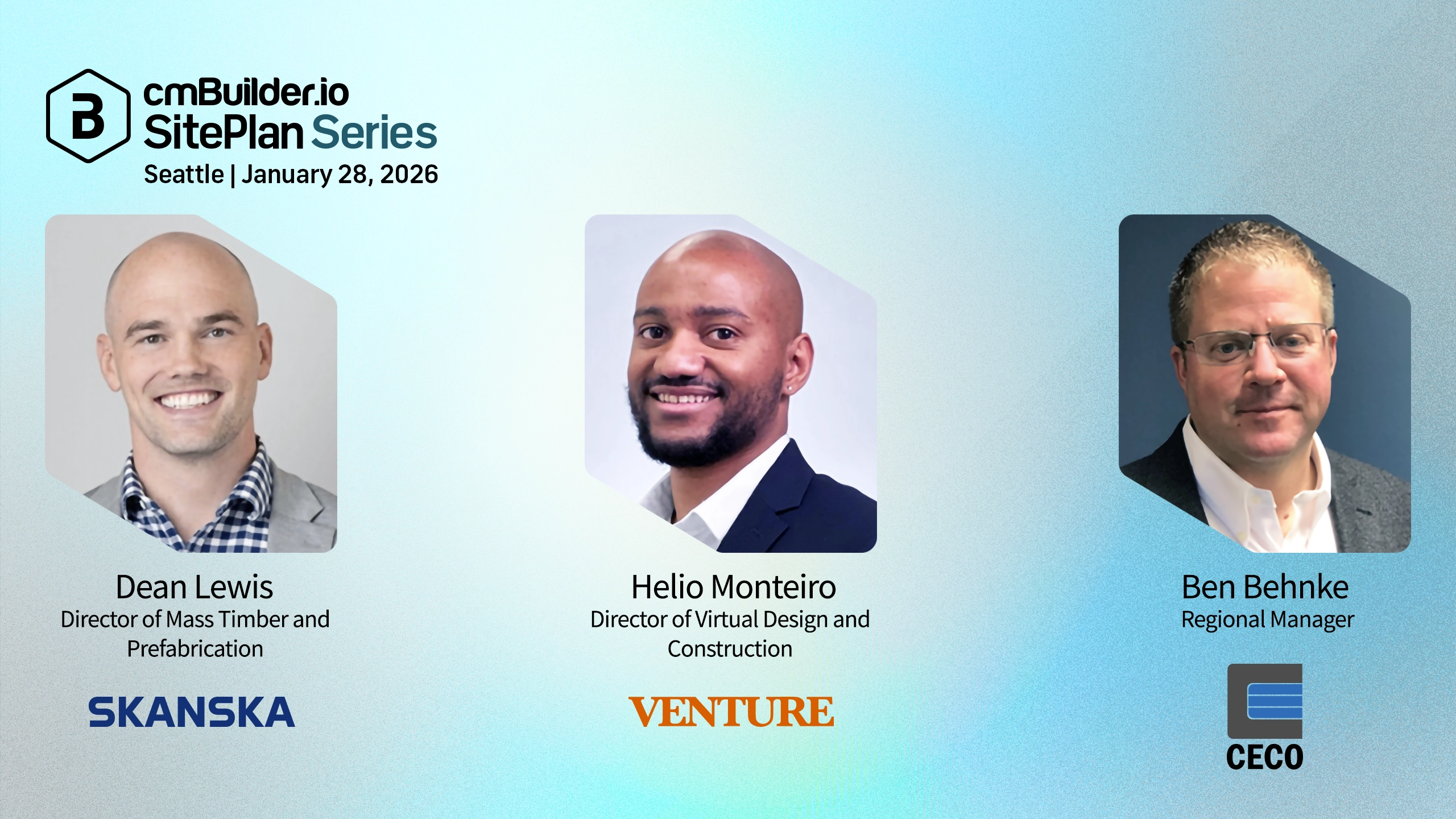 B

cmBuilder.io
SitePlan Series
Seattle | January 28, 2026

Dean Lewis
Director of Mass Timber and Prefabrication

SKANSKA

Helio Monteiro
Director of Virtual Design and Construction

VENTURE

Ben Behnke
Regional Manager

CECO